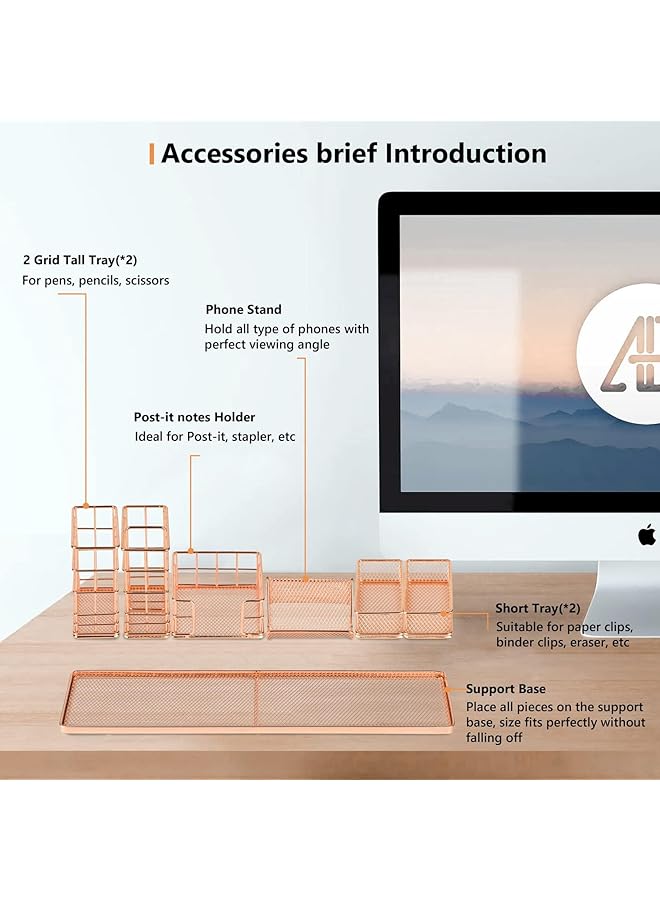 Accessories brief Introduction

2 Grid Tall Tray(*2)
For pens, pencils, scissors

Phone Stand
Hold all type of phones with perfect viewing angle

Post-it notes Holder
Ideal for Post-it, stapler, etc

Short Tray(*2)
Suitable for paper clips, binder clips, eraser, etc

Support Base
Place all pieces on the support base, size fits perfectly without falling off